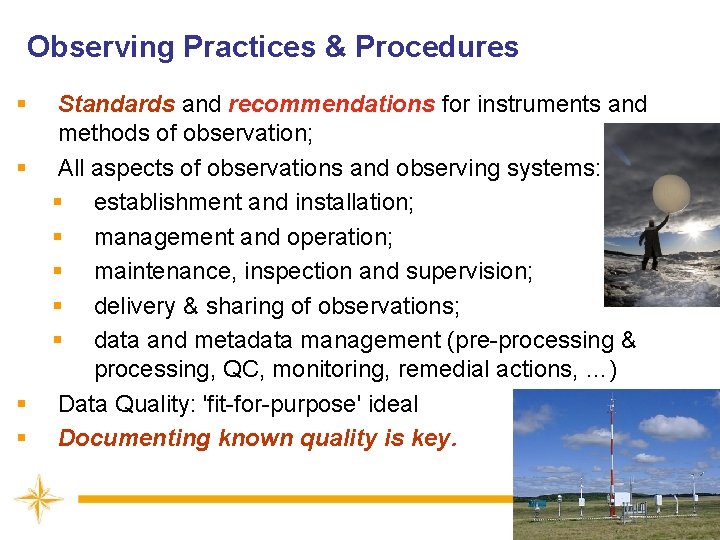 Observing Practices & Procedures

- Standards and recommendations for instruments and methods of observation;
- All aspects of observations and observing systems:
  - establishment and installation;
  - management and operation;
  - maintenance, inspection and supervision;
  - delivery & sharing of observations;
  - data and metadata management (pre-processing & processing, QC, monitoring, remedial actions, ...)
- Data Quality: 'fit-for-purpose' ideal
- Documenting known quality is key.